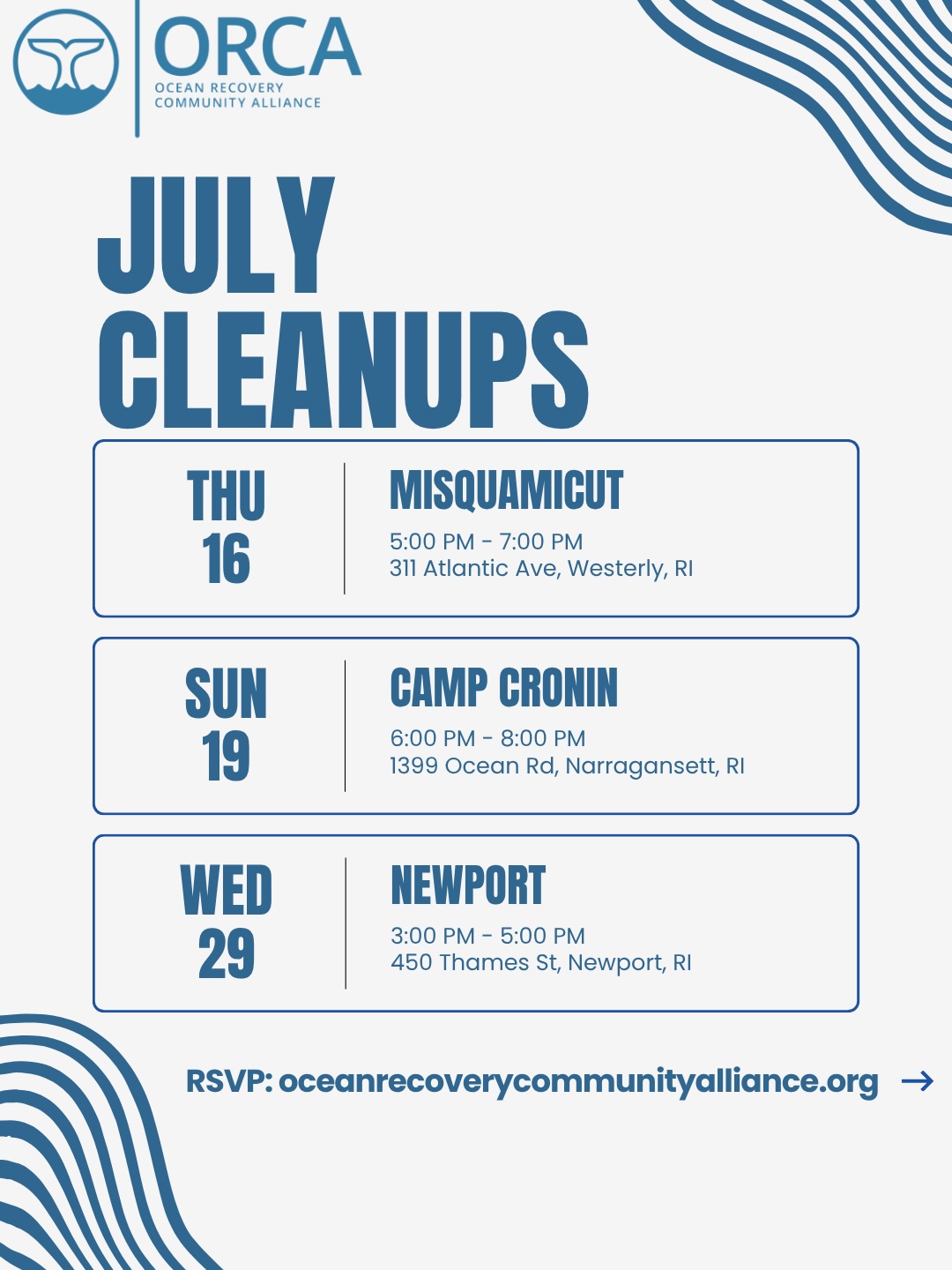 ORCA
OCEAN RECOVERY COMMUNITY ALLIANCE

JULY CLEANUPS

THU 16

MISQUAMICUT
5:00 PM - 7:00 PM
311 Atlantic Ave, Westerly, RI

SUN 19

CAMP CRONIN
6:00 PM - 8:00 PM
1399 Ocean Rd, Narragansett, RI

WED 29

NEWPORT
3:00 PM - 5:00 PM
450 Thames St, Newport, RI

RSVP: oceanrecoverycommunityalliance.org →